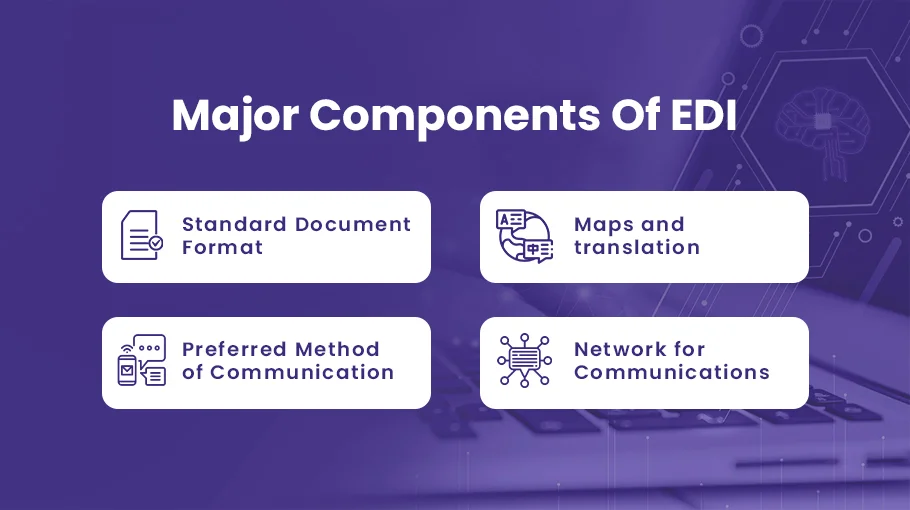 Major Components Of EDI

Standard Document Format

Maps and translation

Preferred Method of Communication

Network for Communications